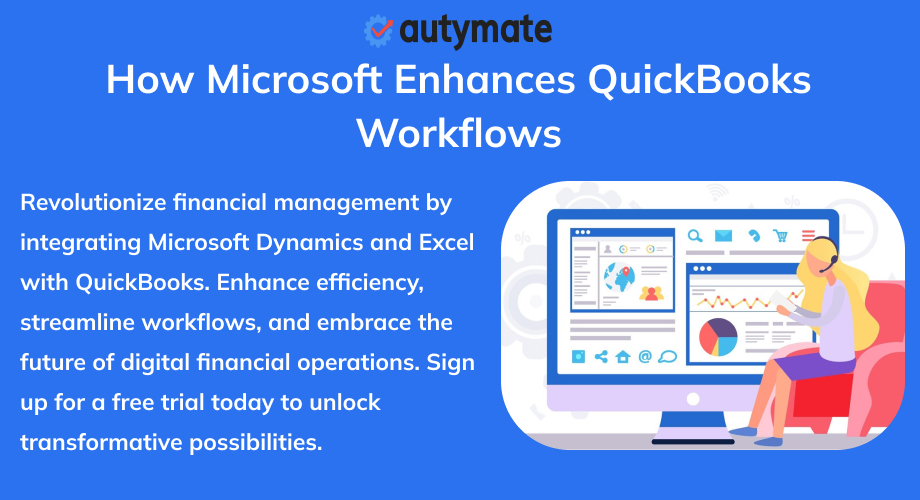 autymate

How Microsoft Enhances QuickBooks Workflows

Revolutionize financial management by integrating Microsoft Dynamics and Excel with QuickBooks. Enhance efficiency, streamline workflows, and embrace the future of digital financial operations. Sign up for a free trial today to unlock transformative possibilities.